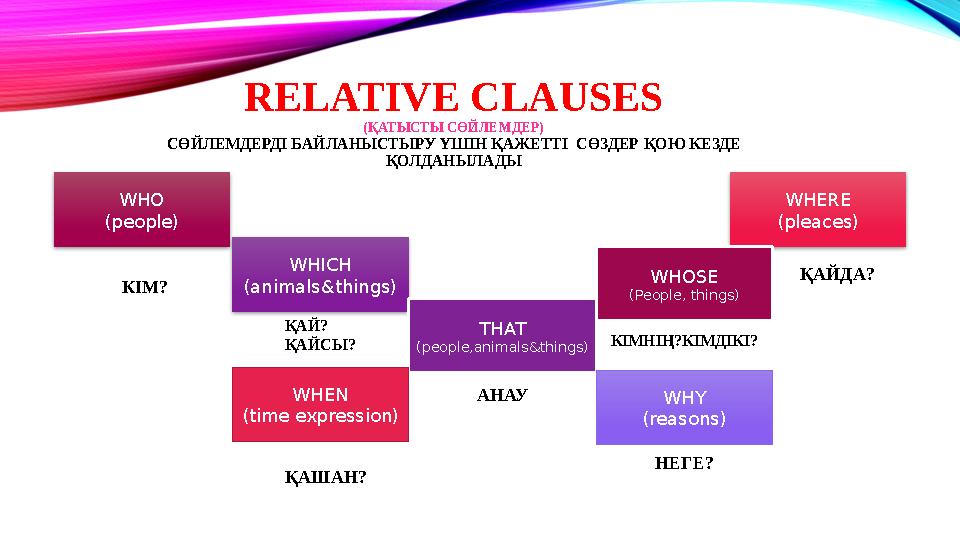 RELATIVE CLAUSES
(ҚАТЫСТЫ СӨЙЛЕМДЕР)
СӨЙЛЕМДЕРДІ БАЙЛАНЫСТЫРУ ҮШІН ҚАЖЕТТІ СӨЗДЕР ҚОЮ КЕЗДЕ ҚОЛДАНЫЛАДЫ

WHO
(people)

КІМ?

WHICH
(animals&things)

ҚАЙ?
ҚАЙСЫ?

WHEN
(time expression)

ҚАШАН?

THAT
(people,animals&things)

АНАУ

WHOSE
(People, things)

КІМНІҢ?КІМДІКІ?

WHY
(reasons)

НЕГЕ?

WHERE
(pleaces)

ҚАЙДА?